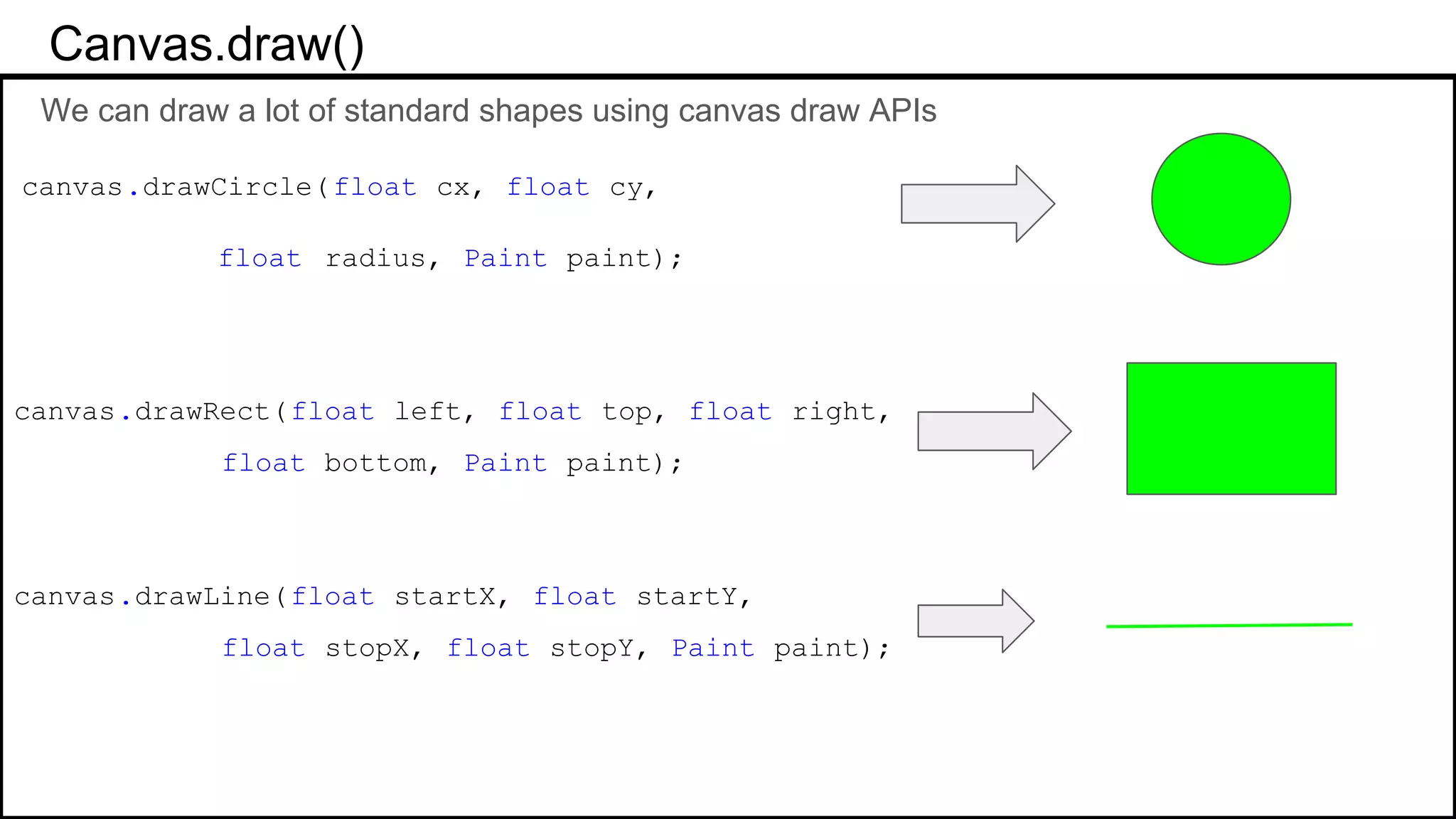 Canvas.draw()

We can draw a lot of standard shapes using canvas draw APIs

canvas.drawCircle(float cx, float cy,

float radius, Paint paint);

canvas.drawRect(float left, float top, float right,

float bottom, Paint paint);

canvas.drawLine(float startX, float startY,

float stopX, float stopY, Paint paint);